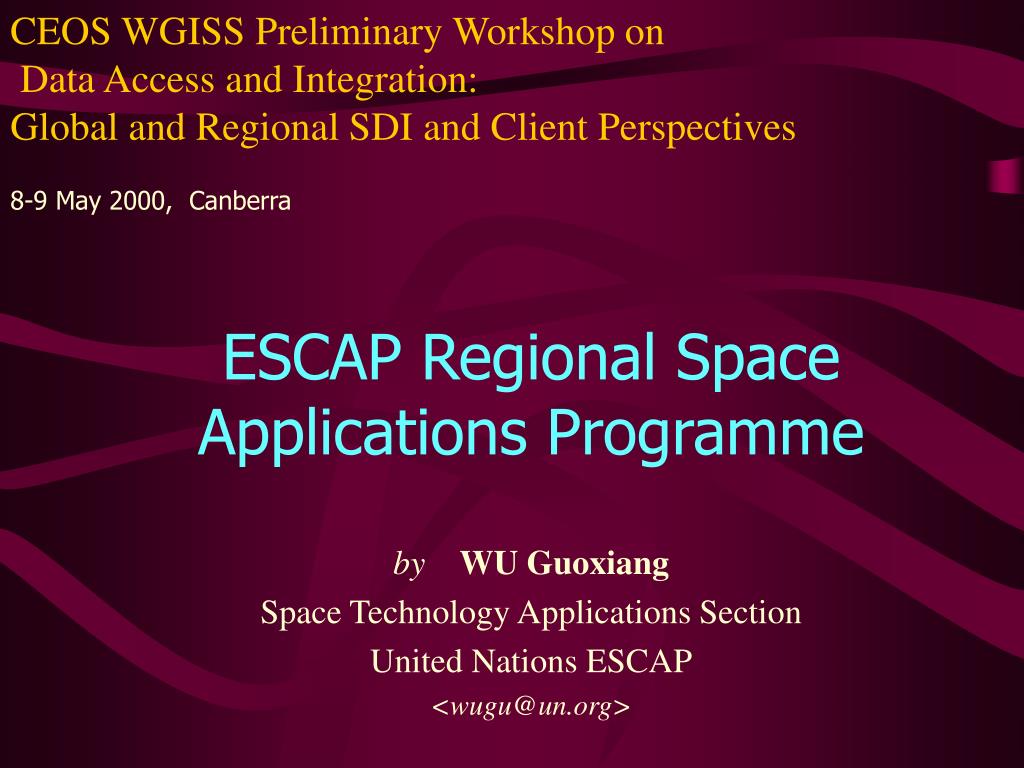 CEOS WGISS Preliminary Workshop on
Data Access and Integration:
Global and Regional SDI and Client Perspectives

8-9 May 2000, Canberra

ESCAP Regional Space Applications Programme

by WU Guoxiang
Space Technology Applications Section
United Nations ESCAP
<wugu@un.org>